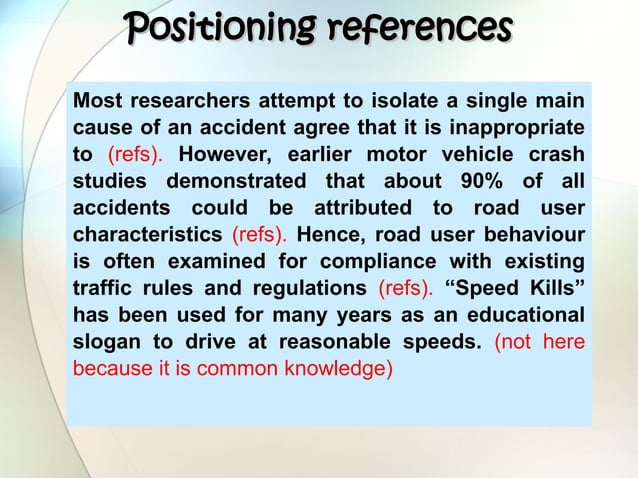 Positioning references

Most researchers attempt to isolate a single main cause of an accident agree that it is inappropriate to (refs). However, earlier motor vehicle crash studies demonstrated that about 90% of all accidents could be attributed to road user characteristics (refs). Hence, road user behaviour is often examined for compliance with existing traffic rules and regulations (refs). “Speed Kills” has been used for many years as an educational slogan to drive at reasonable speeds. (not here because it is common knowledge)